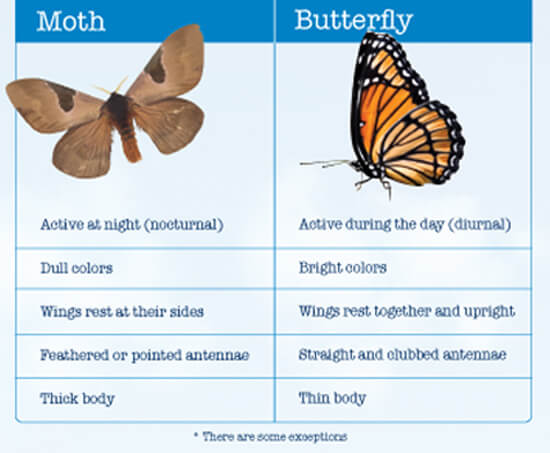 | Moth | Butterfly |
|---|---|
| Active at night (nocturnal) | Active during the day (diurnal) |
| Dull colors | Bright colors |
| Wings rest at their sides | Wings rest together and upright |
| Feathered or pointed antennae | Straight and clubbed antennae |
| Thick body | Thin body |

* There are some exceptions